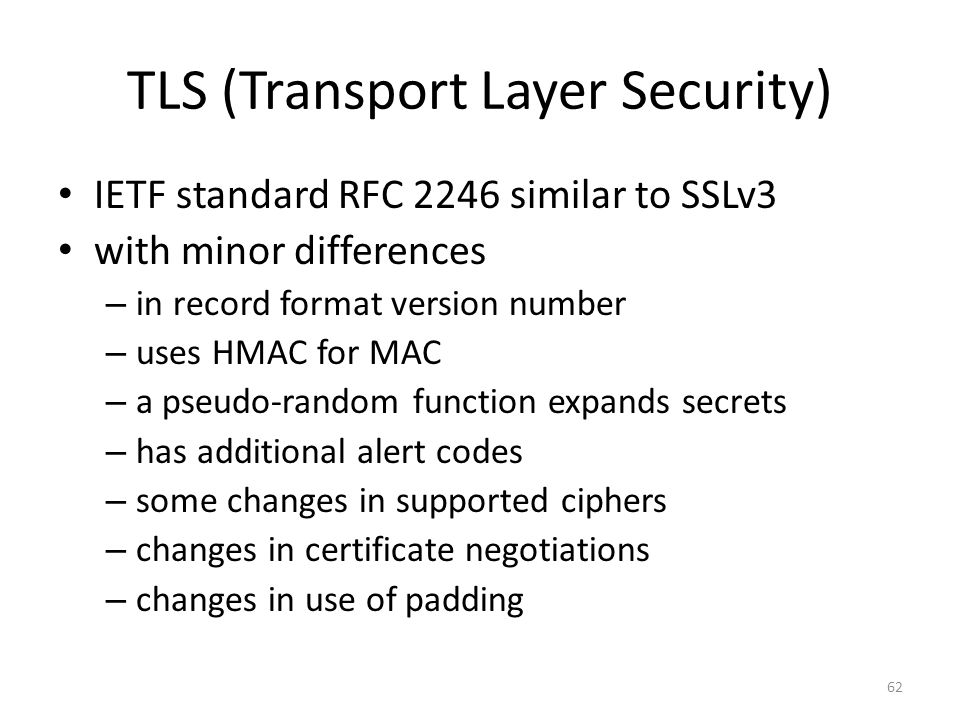 TLS (Transport Layer Security)

• IETF standard RFC 2246 similar to SSLv3
• with minor differences
– in record format version number
– uses HMAC for MAC
– a pseudo-random function expands secrets
– has additional alert codes
– some changes in supported ciphers
– changes in certificate negotiations
– changes in use of padding

62